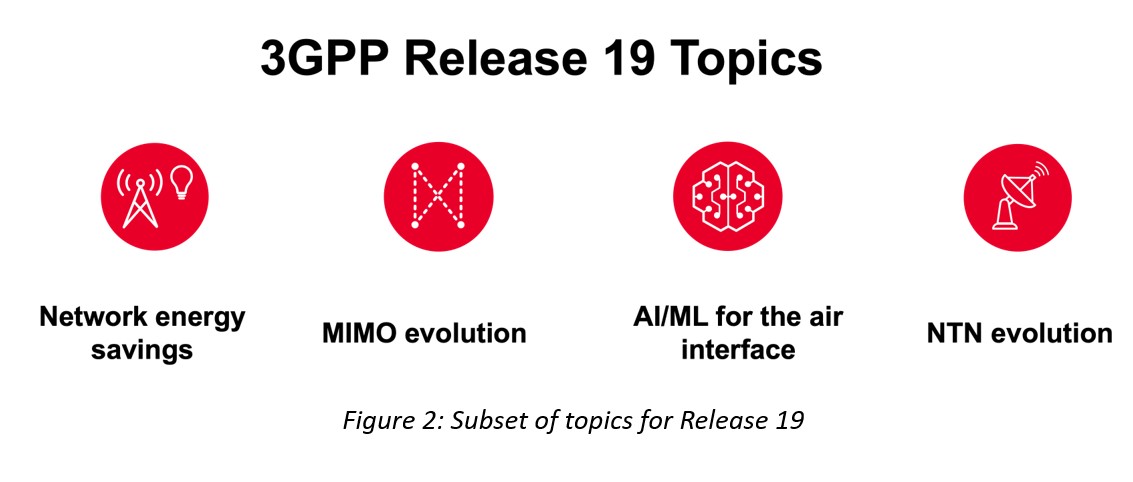 3GPP Release 19 Topics

Network energy savings

MIMO evolution

AI/ML for the air interface

NTN evolution

Figure 2: Subset of topics for Release 19